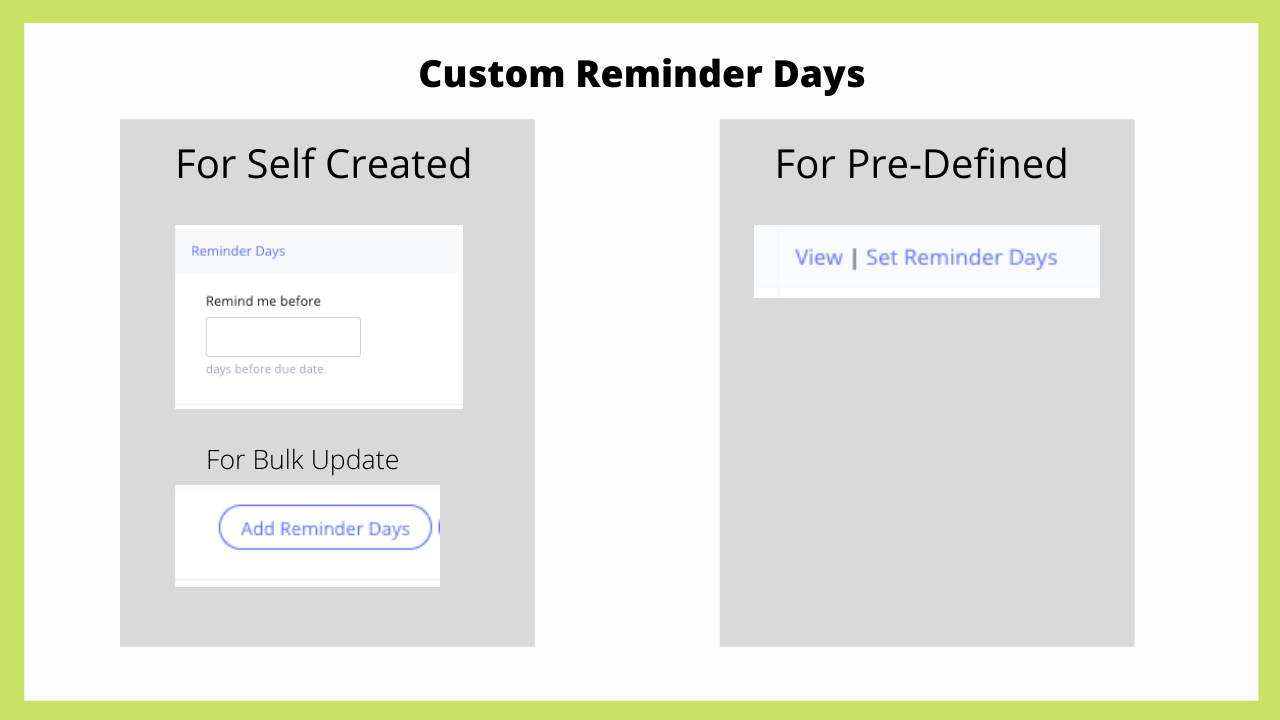 Custom Reminder Days

For Self Created

Reminder Days

Remind me before

days before due date.

For Bulk Update

Add Reminder Days

For Pre-Defined

View | Set Reminder Days